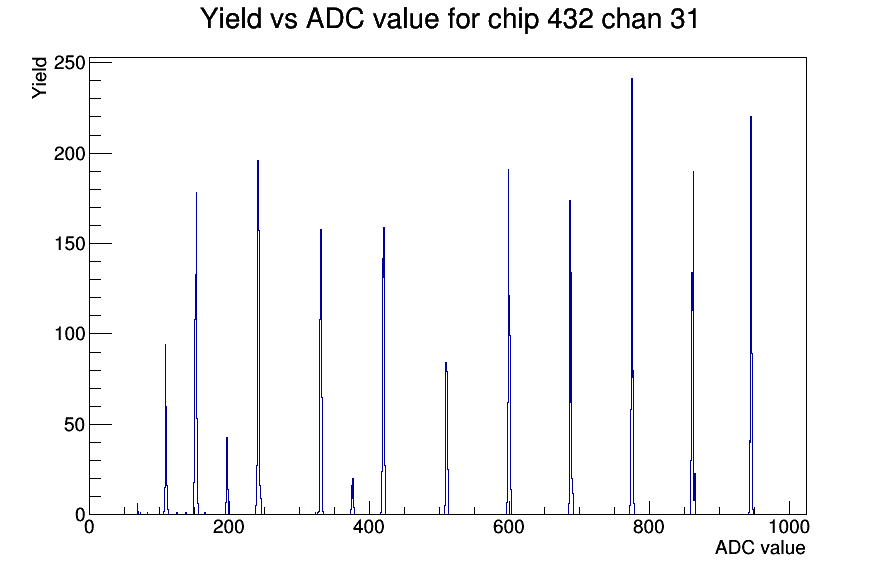 Yield vs ADC value for chip 432 chan 31

Yield

250
200
150
100
50
0

0
200
400
600
800
1000

ADC value